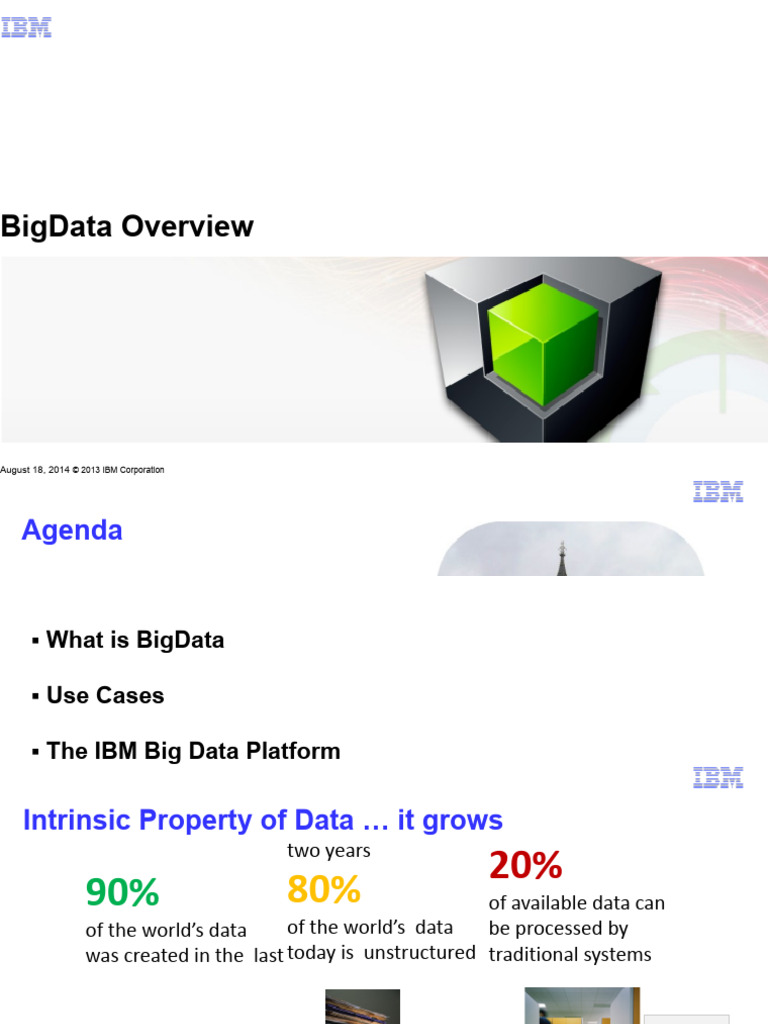 IBM

BigData Overview

August 18, 2014 © 2013 IBM Corporation

IBM

Agenda

▪ What is BigData

▪ Use Cases

▪ The IBM Big Data Platform

IBM

Intrinsic Property of Data … it grows

90%
of the world's data was created in the last two years

80%
of the world's data today is unstructured

20%
of available data can be processed by traditional systems